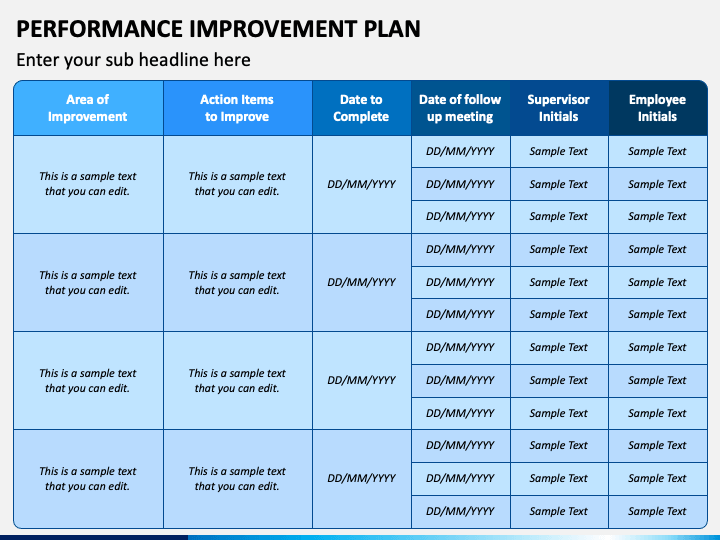 PERFORMANCE IMPROVEMENT PLAN

Enter your sub headline here

| Area of Improvement | Action Items to Improve | Date to Complete | Date of follow up meeting | Supervisor Initials | Employee Initials |
|---|---|---|---|---|---|
| This is a sample text that you can edit. | This is a sample text that you can edit. | DD/MM/YYYY | DD/MM/YYYY | Sample Text | Sample Text |
| | | | DD/MM/YYYY | Sample Text | Sample Text |
| | | | DD/MM/YYYY | Sample Text | Sample Text |
| This is a sample text that you can edit. | This is a sample text that you can edit. | DD/MM/YYYY | DD/MM/YYYY | Sample Text | Sample Text |
| | | | DD/MM/YYYY | Sample Text | Sample Text |
| | | | DD/MM/YYYY | Sample Text | Sample Text |
| This is a sample text that you can edit. | This is a sample text that you can edit. | DD/MM/YYYY | DD/MM/YYYY | Sample Text | Sample Text |
| | | | DD/MM/YYYY | Sample Text | Sample Text |
| | | | DD/MM/YYYY | Sample Text | Sample Text |
| This is a sample text that you can edit. | This is a sample text that you can edit. | DD/MM/YYYY | DD/MM/YYYY | Sample Text | Sample Text |
| | | | DD/MM/YYYY | Sample Text | Sample Text |
| | | | DD/MM/YYYY | Sample Text | Sample Text |